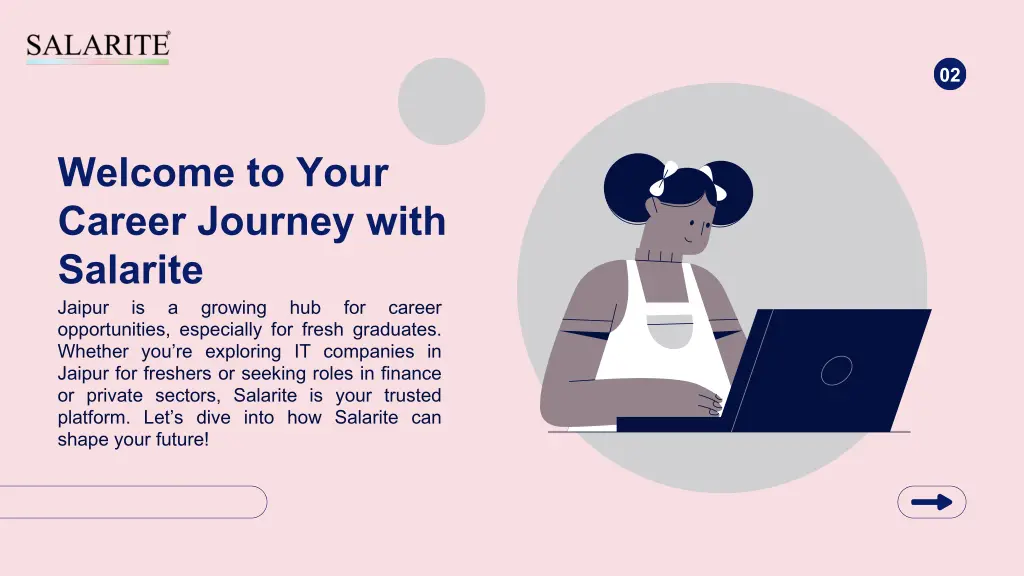 SALARITE®

02

Welcome to Your Career Journey with Salarite

Jaipur is a growing hub for career opportunities, especially for fresh graduates. Whether you're exploring IT companies in Jaipur for freshers or seeking roles in finance or private sectors, Salarite is your trusted platform. Let's dive into how Salarite can shape your future!